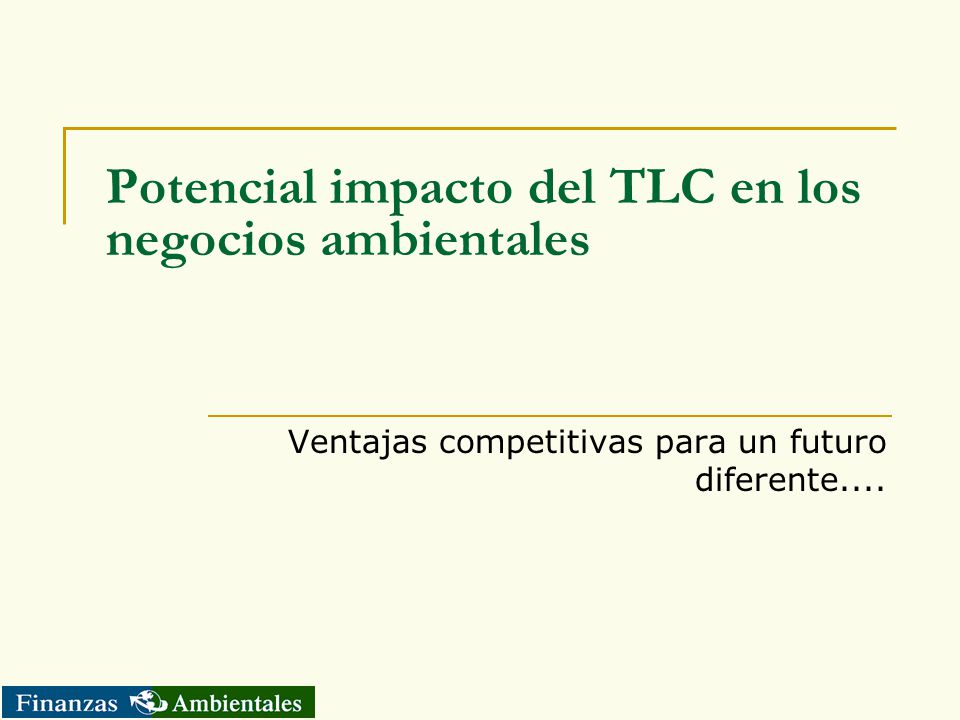 Potencial impacto del TLC en los negocios ambientales

Ventajas competitivas para un futuro diferente....

Finanzas Ambientales